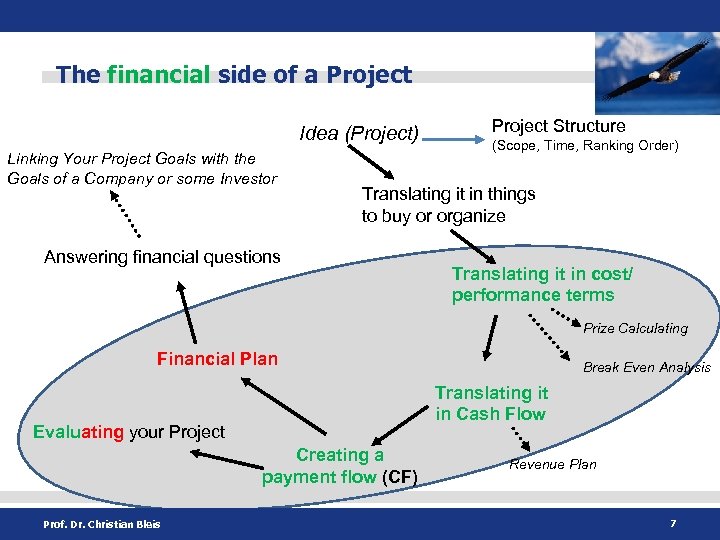 The financial side of a Project

Idea (Project)

Project Structure
(Scope, Time, Ranking Order)

Linking Your Project Goals with the Goals of a Company or some Investor

Translating it in things to buy or organize

Answering financial questions

Translating it in cost/ performance terms

Prize Calculating

Break Even Analysis

Financial Plan

Translating it in Cash Flow

Evaluating your Project

Creating a payment flow (CF)

Revenue Plan

Prof. Dr. Christian Blais

7